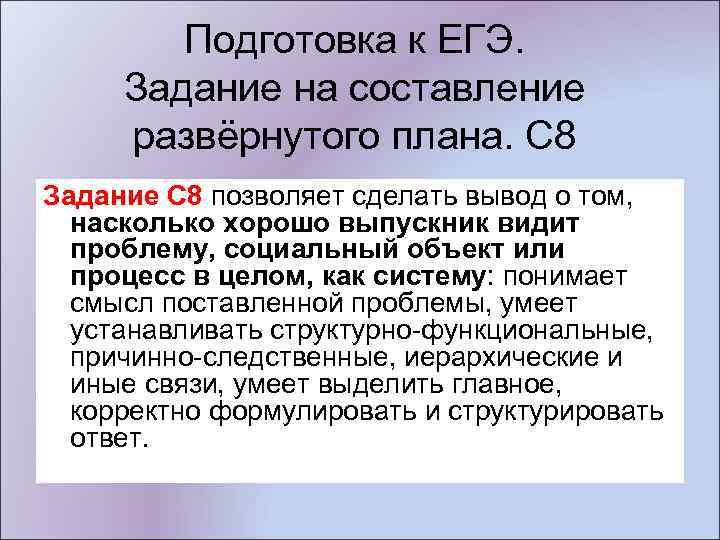 Подготовка к ЕГЭ. Задание на составление развёрнутого плана. С8

Задание С8 позволяет сделать вывод о том, насколько хорошо выпускник видит проблему, социальный объект или процесс в целом, как систему: понимает смысл поставленной проблемы, умеет устанавливать структурно-функциональные, причинно-следственные, иерархические и иные связи, умеет выделить главное, корректно формулировать и структурировать ответ.